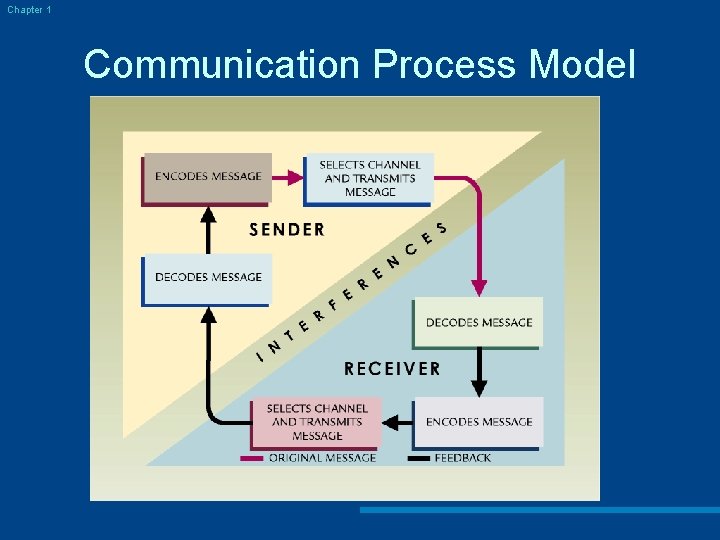 Chapter 1

Communication Process Model

ENCODES MESSAGE

SELECTS CHANNEL AND TRANSMITS MESSAGE

SENDER

DECODES MESSAGE

INTERFERENCES

DECODES MESSAGE

RECEIVER

SELECTS CHANNEL AND TRANSMITS MESSAGE

ENCODES MESSAGE

ORIGINAL MESSAGE

FEEDBACK